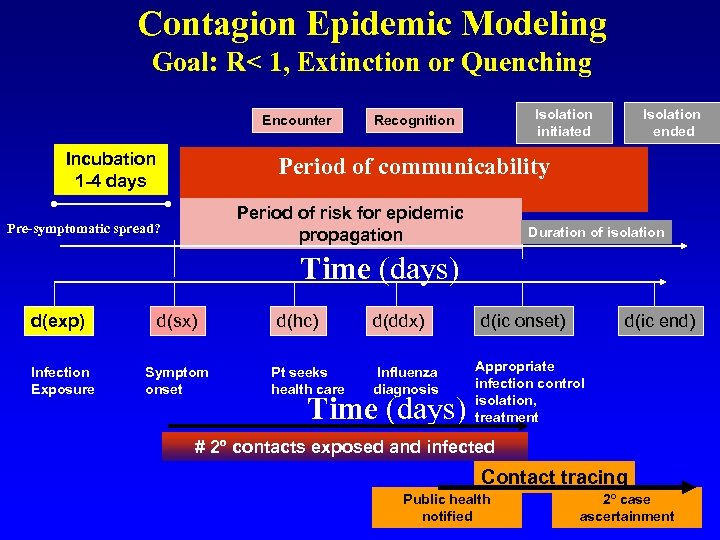 Contagion Epidemic Modeling
Goal: R< 1, Extinction or Quenching

Encounter

Recognition

Isolation initiated

Isolation ended

Incubation 1-4 days

Period of communicability

Period of risk for epidemic propagation

Pre-symptomatic spread?

Duration of isolation

Time (days)

d(exp)

d(sx)

d(hc)

d(ddx)

d(ic onset)

d(ic end)

Infection Exposure

Symptom onset

Pt seeks health care

Influenza diagnosis

Appropriate infection control isolation, treatment

Time (days)

# 2º contacts exposed and infected

Contact tracing

Public health notified

2º case ascertainment